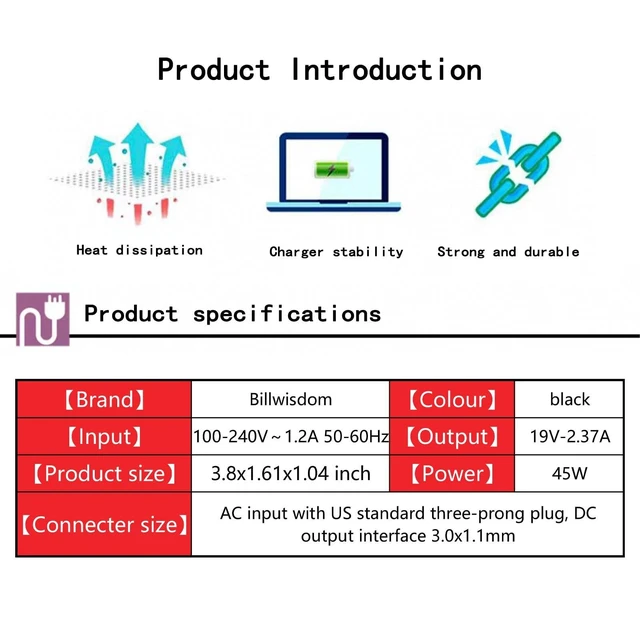 Product Introduction

Heat dissipation

Charger stability

Strong and durable

Product specifications

| 【Brand】 | Billwisdom | 【Colour】 | black |
|---|---|---|---|
| 【Input】 | 100-240V ~ 1.2A 50-60Hz | 【Output】 | 19V-2.37A |
| 【Product size】 | 3.8x1.61x1.04 inch | 【Power】 | 45W |
| 【Connecter size】 | AC input with US standard three-prong plug, DC output interface 3.0x1.1mm | | |